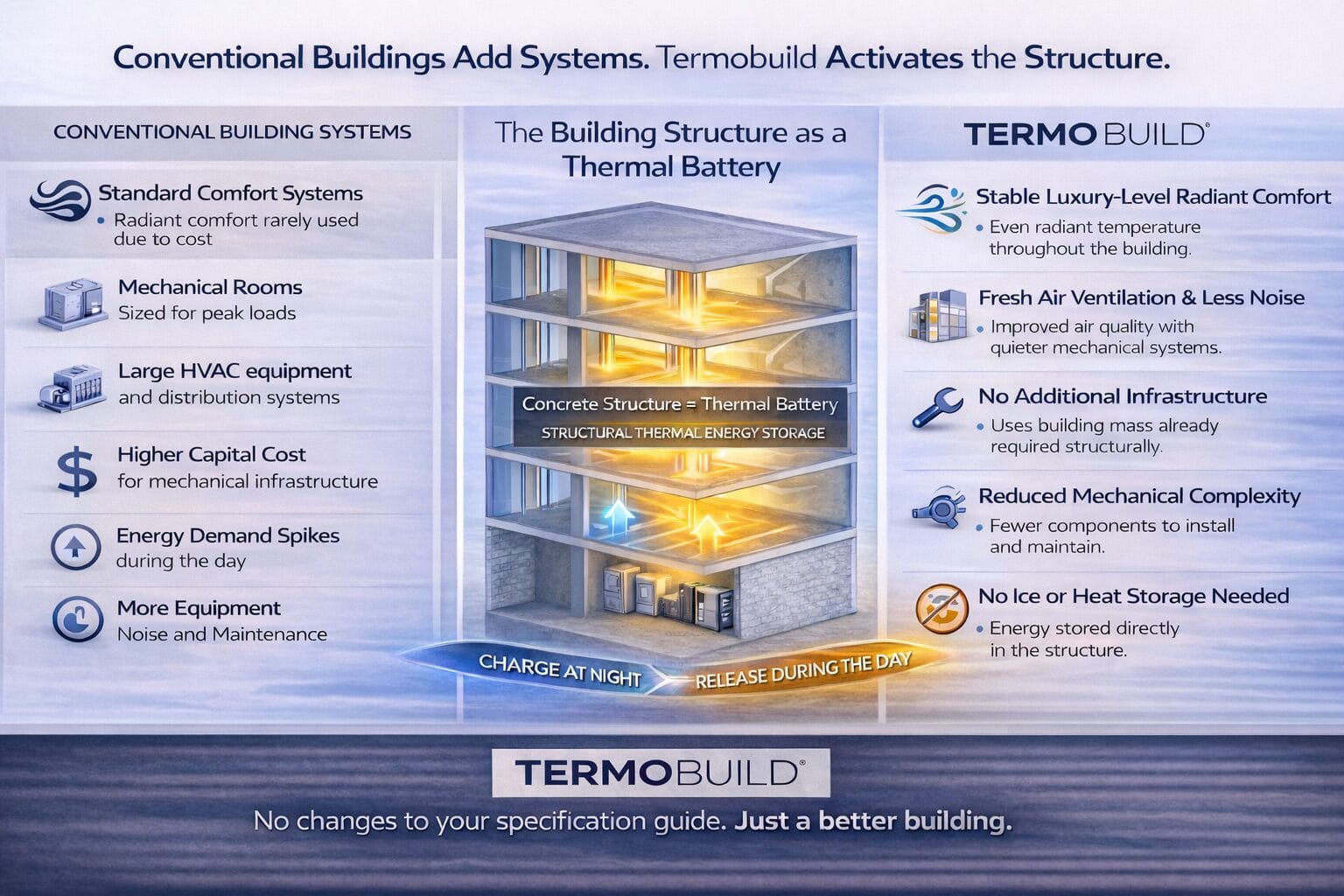 Conventional Buildings Add Systems. Termobuild Activates the Structure.

CONVENTIONAL BUILDING SYSTEMS

Standard Comfort Systems
• Radiant comfort rarely used due to cost

Mechanical Rooms
Sized for peak loads

Large HVAC equipment
and distribution systems

Higher Capital Cost
for mechanical infrastructure

Energy Demand Spikes
during the day

More Equipment
Noise and Maintenance

The Building Structure as a Thermal Battery

Concrete Structure = Thermal Battery
STRUCTURAL THERMAL ENERGY STORAGE

CHARGE AT NIGHT
RELEASE DURING THE DAY

TERMOBUILD®

Stable Luxury-Level Radiant Comfort
• Even radiant temperature throughout the building.

Fresh Air Ventilation & Less Noise
• Improved air quality with quieter mechanical systems.

No Additional Infrastructure
• Uses building mass already required structurally.

Reduced Mechanical Complexity
• Fewer components to install and maintain.

No Ice or Heat Storage Needed
• Energy stored directly in the structure.

TERMOBUILD®

No changes to your specification guide. Just a better building.